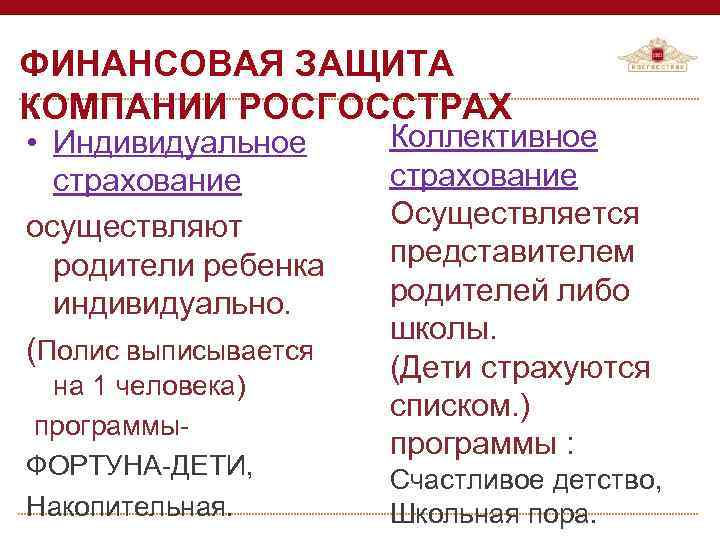 ФИНАНСОВАЯ ЗАЩИТА КОМПАНИИ РОСГОССТРАХ

РОСГОССТРАХ

• Индивидуальное страхование

осуществляют родители ребенка индивидуально.

(Полис выписывается на 1 человека)

программы-

ФОРТУНА-ДЕТИ,

Накопительная.

Коллективное страхование

Осуществляется представителем родителей либо школы.

(Дети страхуются списком.)

программы :

Счастливое детство,

Школьная пора.